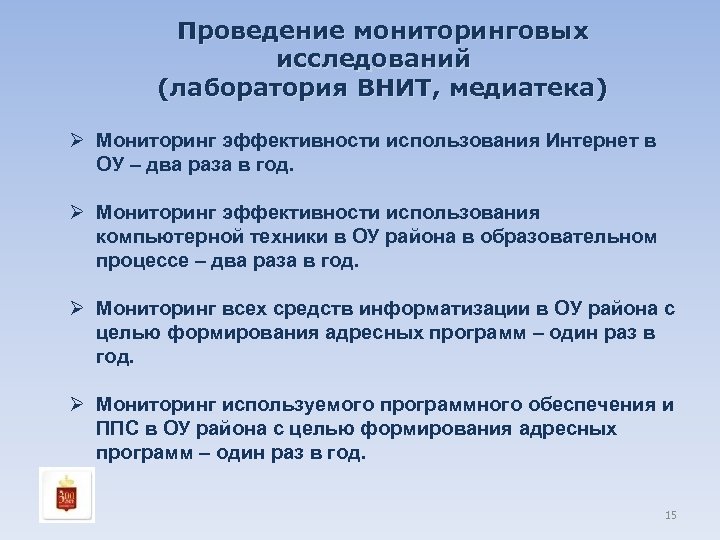 Проведение мониторинговых исследований
(лаборатория ВНИТ, медиатека)

➢ Мониторинг эффективности использования Интернет в ОУ – два раза в год.

➢ Мониторинг эффективности использования компьютерной техники в ОУ района в образовательном процессе – два раза в год.

➢ Мониторинг всех средств информатизации в ОУ района с целью формирования адресных программ – один раз в год.

➢ Мониторинг используемого программного обеспечения и ППС в ОУ района с целью формирования адресных программ – один раз в год.

300

15